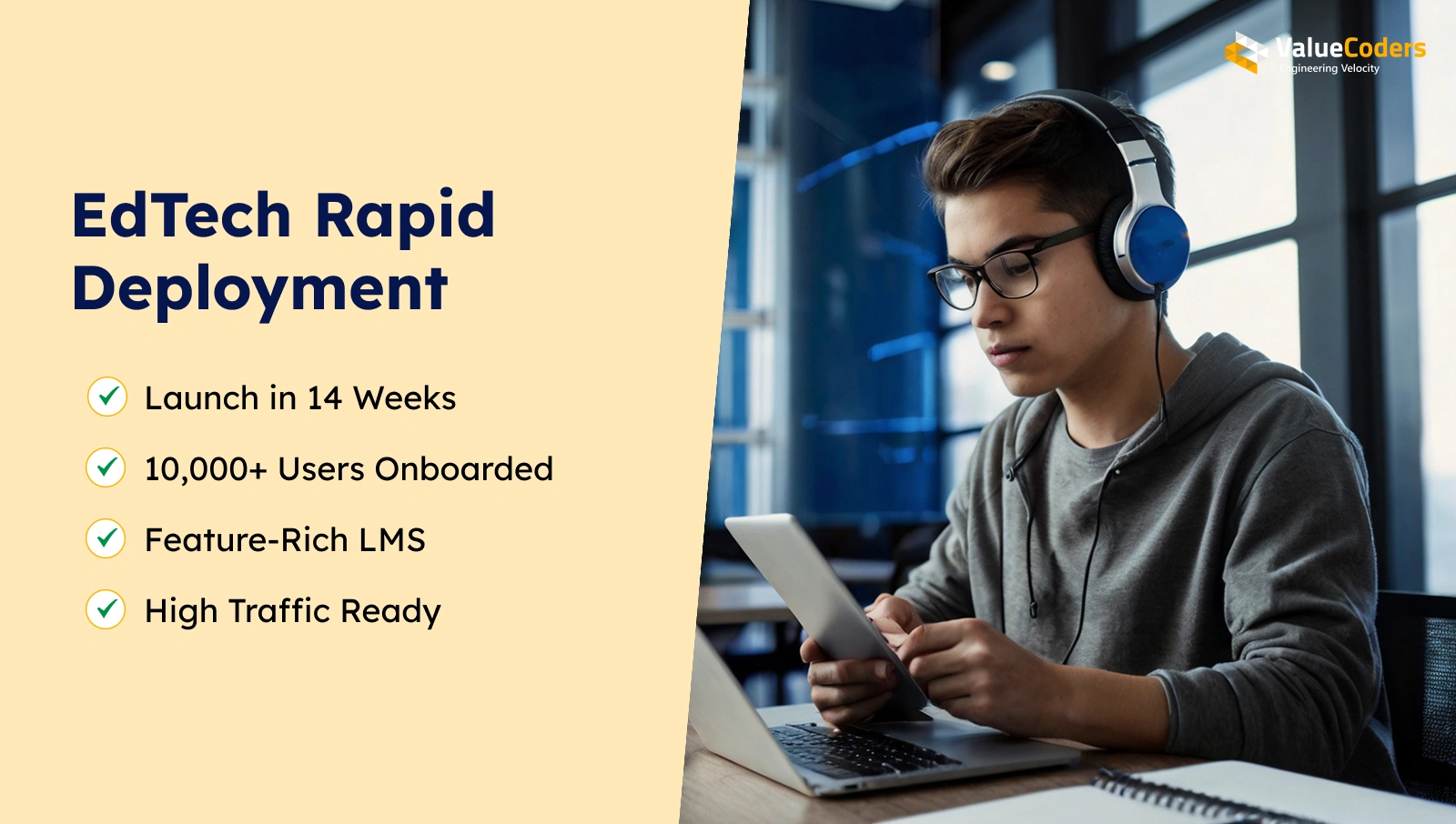 ValueCoders
Engineering Velocity

EdTech Rapid Deployment

Launch in 14 Weeks

10,000+ Users Onboarded

Feature-Rich LMS

High Traffic Ready